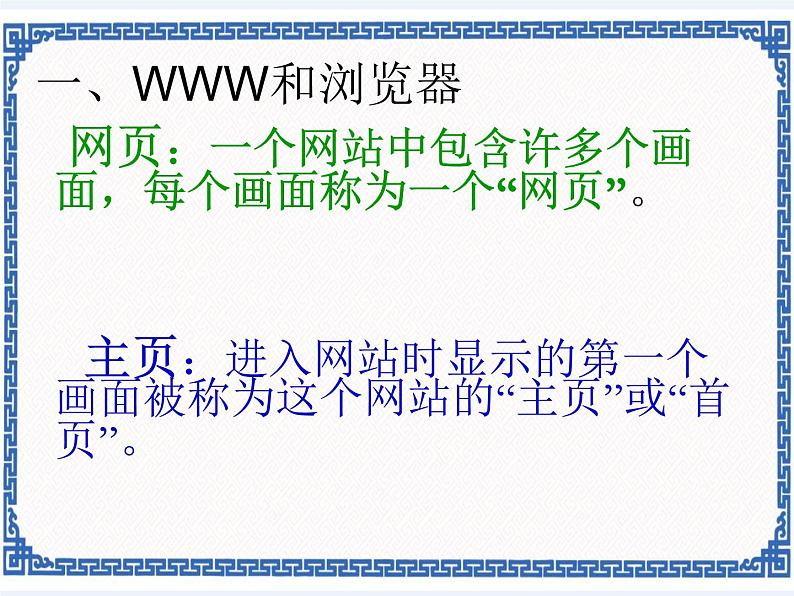 一、WWW和浏览器

网页：一个网站中包含许多个画面，每个画面称为一个“网页”。

主页：进入网站时显示的第一个画面被称为这个网站的“主页”或“首页”。